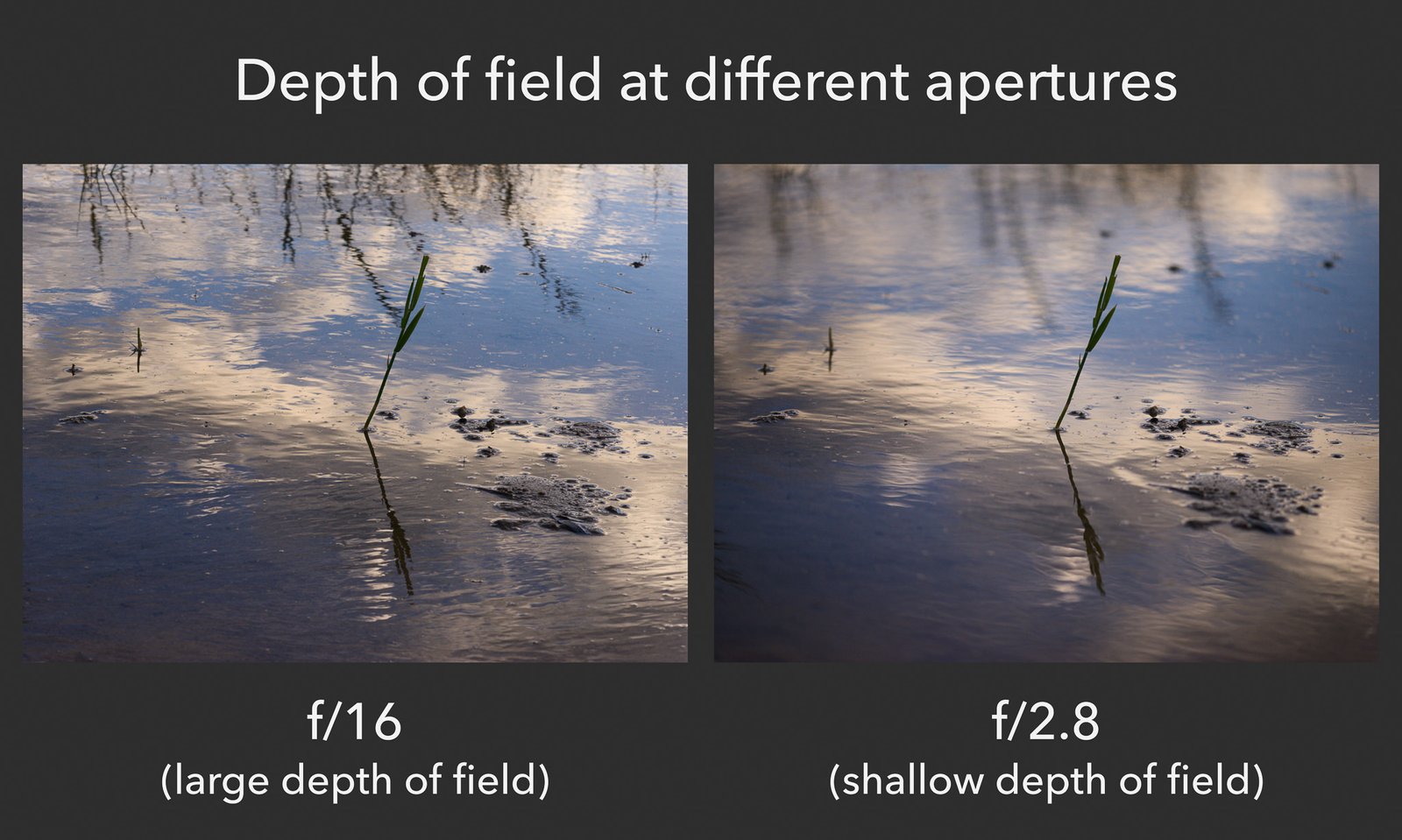 Depth of field at different apertures

f/16
(large depth of field)

f/2.8
(shallow depth of field)